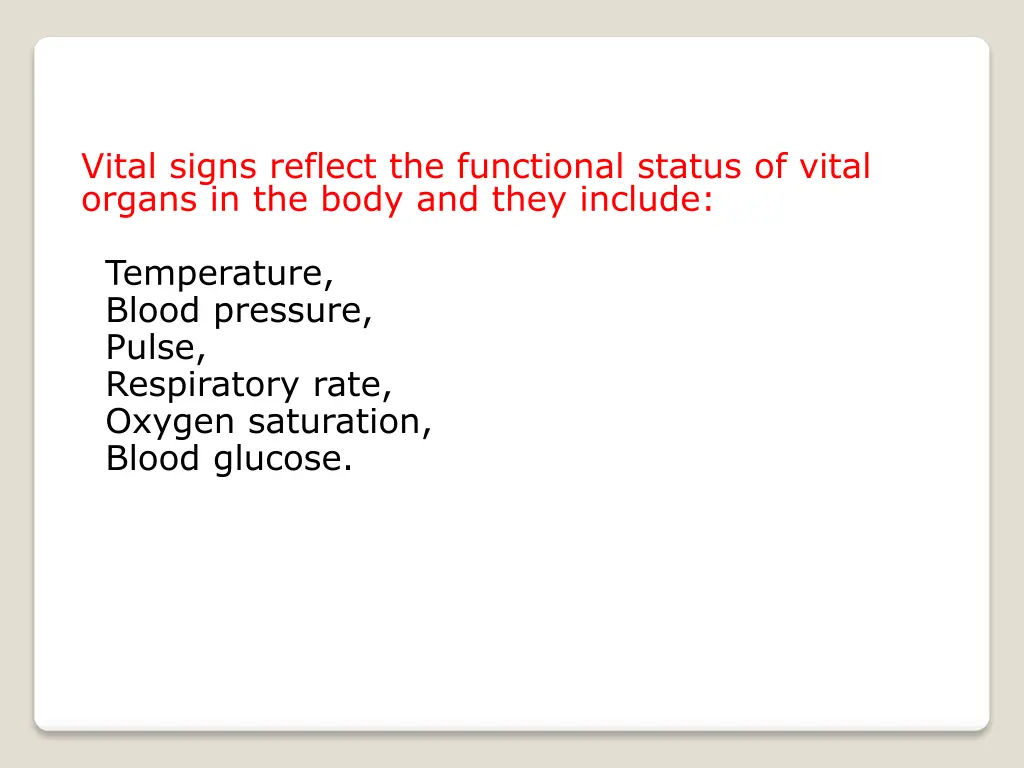 Vital signs reflect the functional status of vital organs in the body and they include:

Temperature,
Blood pressure,
Pulse,
Respiratory rate,
Oxygen saturation,
Blood glucose.